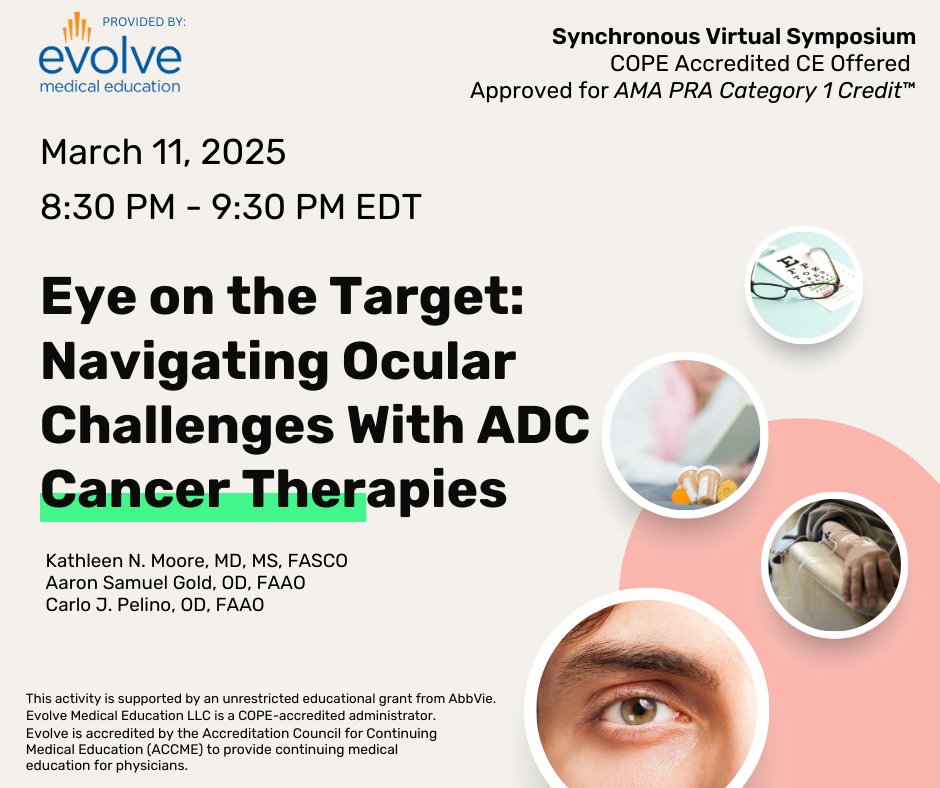 PROVIDED BY:
evolve
medical education

Synchronous Virtual Symposium
COPE Accredited CE Offered
Approved for AMA PRA Category 1 Credit™

March 11, 2025
8:30 PM - 9:30 PM EDT

Eye on the Target: Navigating Ocular Challenges With ADC Cancer Therapies

Kathleen N. Moore, MD, MS, FASCO
Aaron Samuel Gold, OD, FAAO
Carlo J. Pelino, OD, FAAO

This activity is supported by an unrestricted educational grant from AbbVie.
Evolve Medical Education LLC is a COPE-accredited administrator.
Evolve is accredited by the Accreditation Council for Continuing Medical Education (ACCME) to provide continuing medical education for physicians.